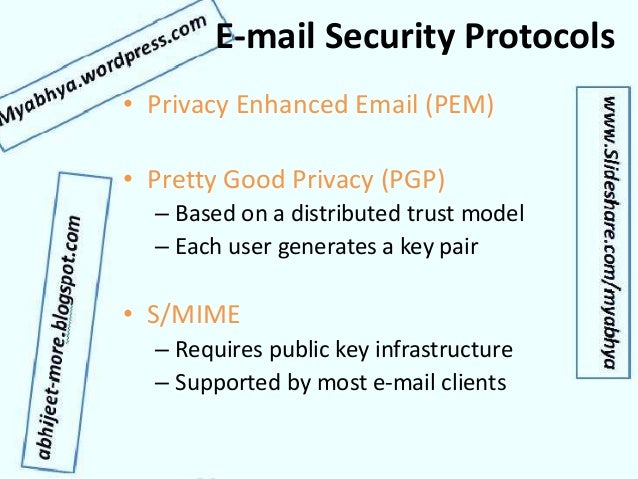 Myabhya.wordpress.com

E-mail Security Protocols

• Privacy Enhanced Email (PEM)

• Pretty Good Privacy (PGP)
– Based on a distributed trust model
– Each user generates a key pair

• S/MIME
– Requires public key infrastructure
– Supported by most e-mail clients

abhijeet-more.blogspot.com

www.Slideshare.com/myabhya